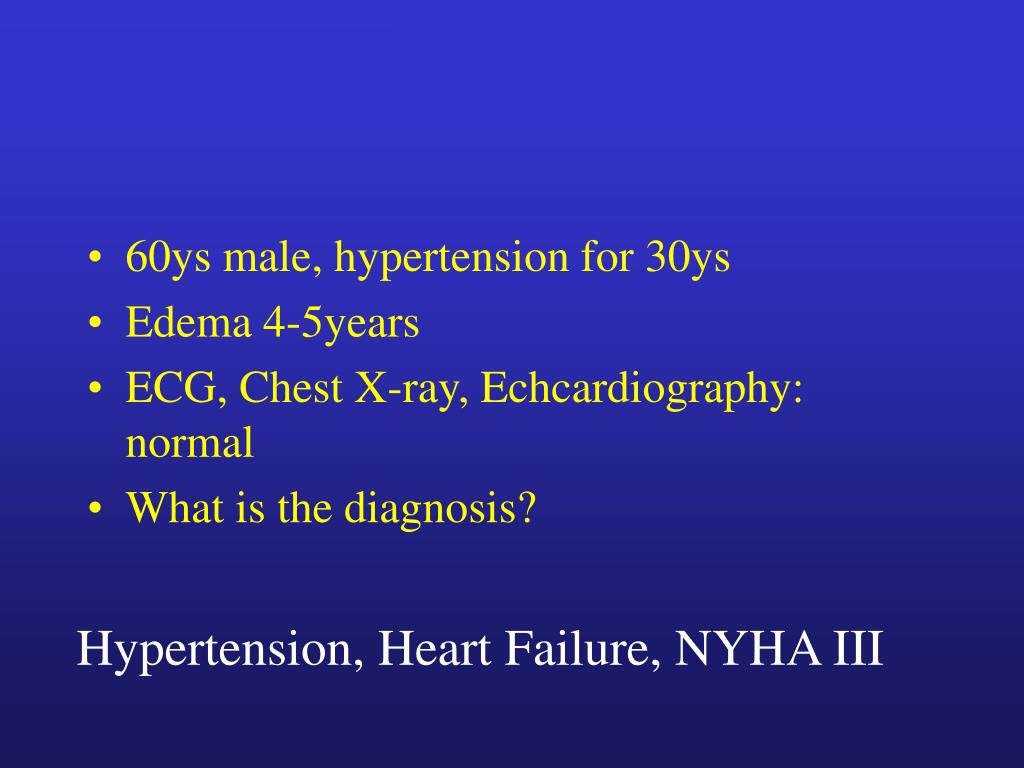 • 60ys male, hypertension for 30ys
• Edema 4-5years
• ECG, Chest X-ray, Echcardiography: normal
• What is the diagnosis?

Hypertension, Heart Failure, NYHA III